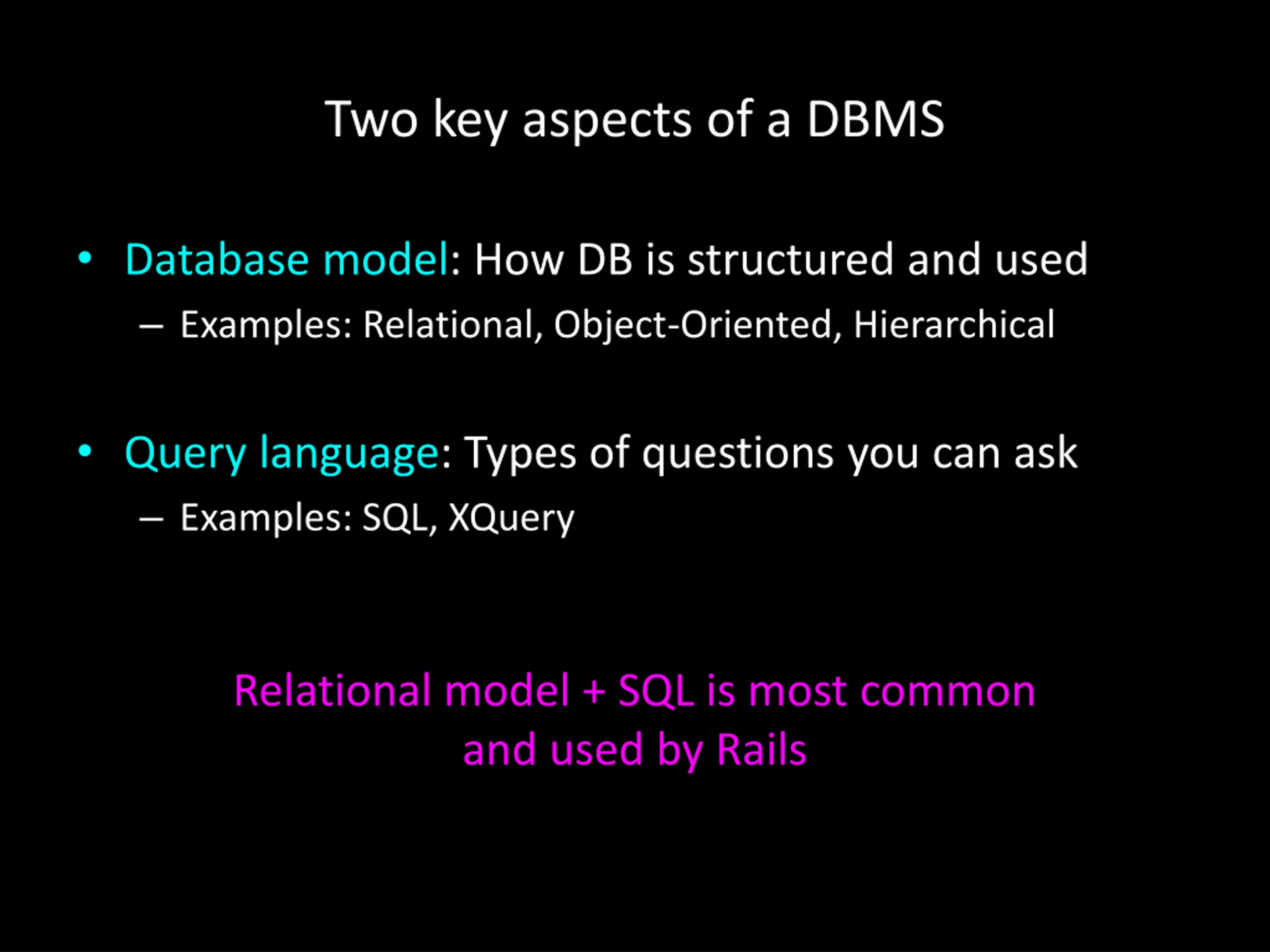 Two key aspects of a DBMS

• Database model: How DB is structured and used
– Examples: Relational, Object-Oriented, Hierarchical

• Query language: Types of questions you can ask
– Examples: SQL, XQuery

Relational model + SQL is most common and used by Rails